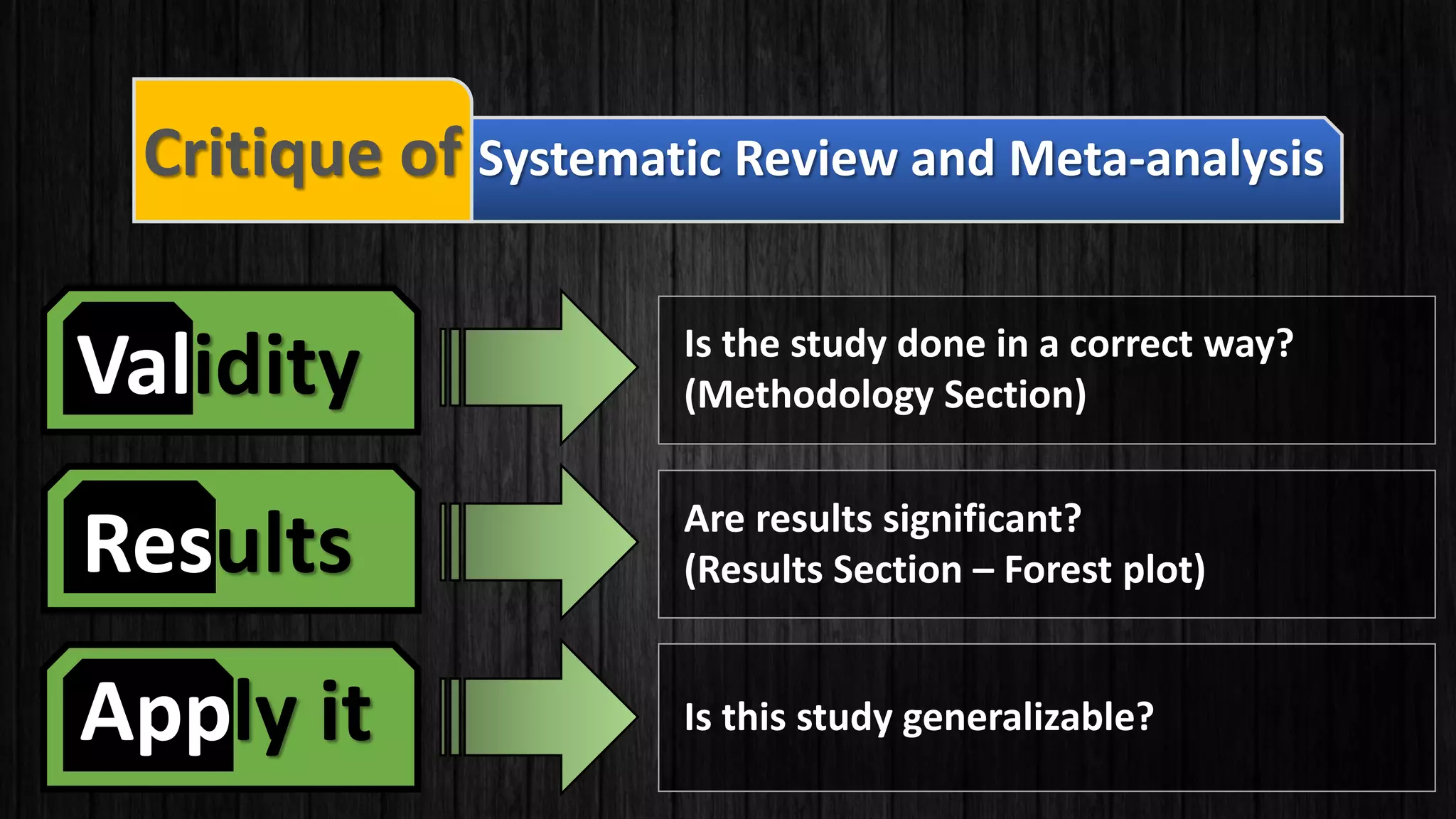 Critique of Systematic Review and Meta-analysis

Validity

Is the study done in a correct way?
(Methodology Section)

Results

Are results significant?
(Results Section – Forest plot)

Apply it

Is this study generalizable?